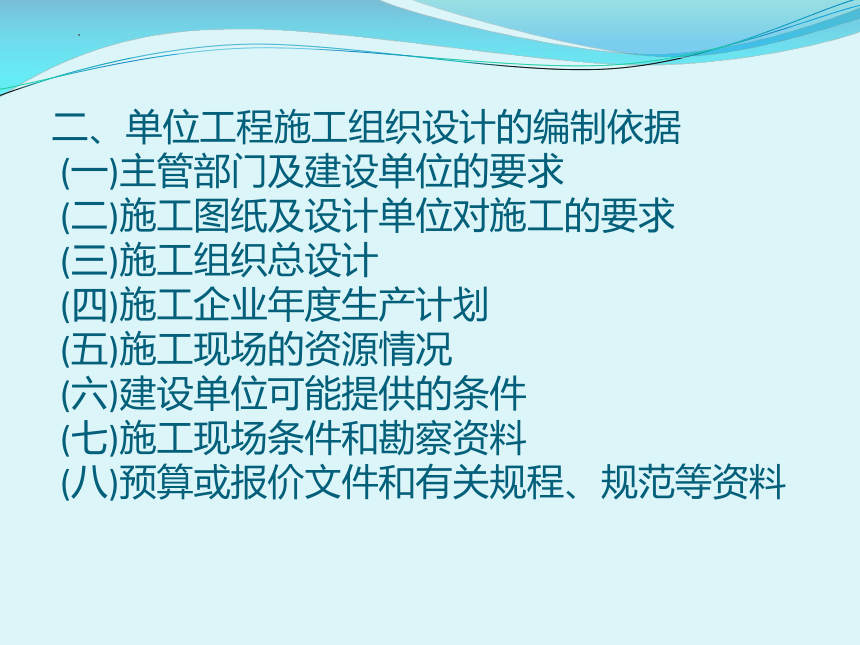 二、单位工程施工组织设计的编制依据
(一)主管部门及建设单位的要求
(二)施工图纸及设计单位对施工的要求
(三)施工组织总设计
(四)施工企业年度生产计划
(五)施工现场的资源情况
(六)建设单位可能提供的条件
(七)施工现场条件和勘察资料
(八)预算或报价文件和有关规程、规范等资料